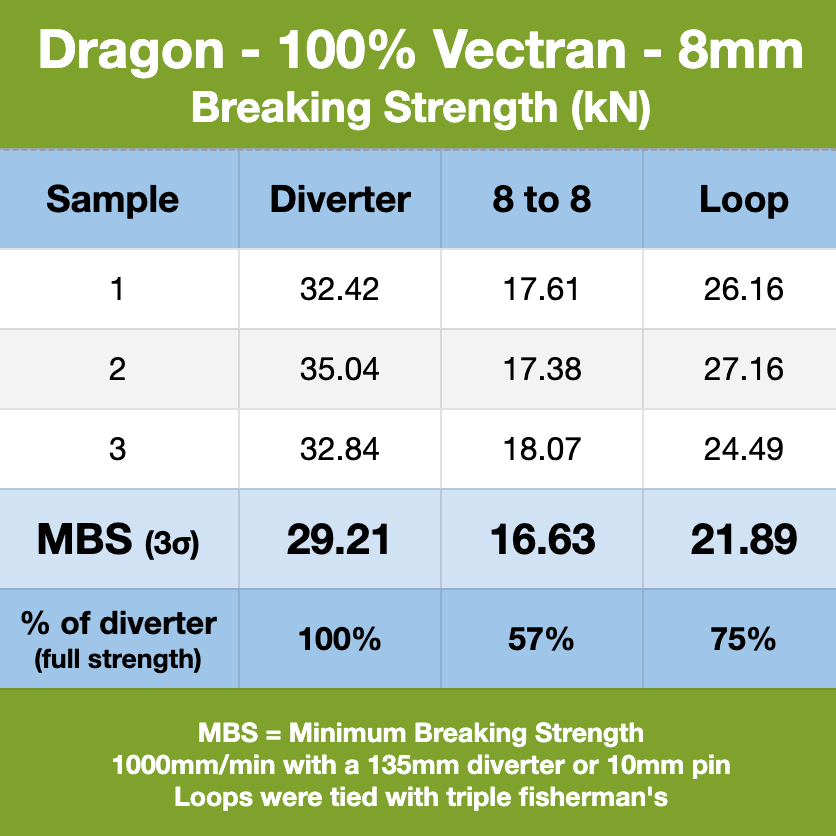 Dragon - 100% Vectran - 8mm
Breaking Strength (kN)

| Sample | Diverter | 8 to 8 | Loop |
|---|---|---|---|
| 1 | 32.42 | 17.61 | 26.16 |
| 2 | 35.04 | 17.38 | 27.16 |
| 3 | 32.84 | 18.07 | 24.49 |
| MBS (3σ) | 29.21 | 16.63 | 21.89 |
| % of diverter (full strength) | 100% | 57% | 75% |

MBS = Minimum Breaking Strength
1000mm/min with a 135mm diverter or 10mm pin
Loops were tied with triple fisherman's